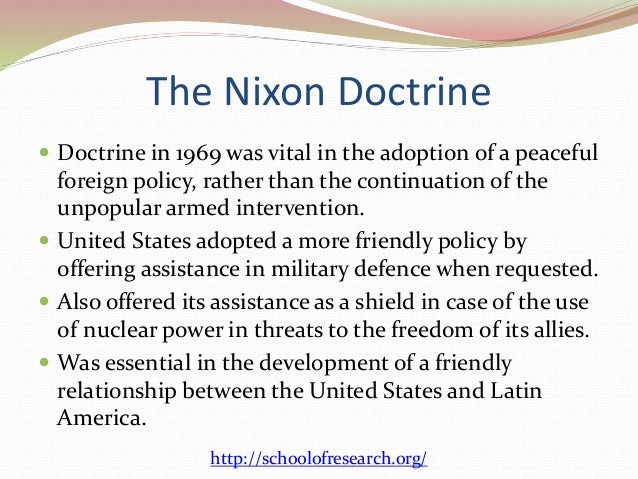 The Nixon Doctrine

- Doctrine in 1969 was vital in the adoption of a peaceful foreign policy, rather than the continuation of the unpopular armed intervention.
- United States adopted a more friendly policy by offering assistance in military defence when requested.
- Also offered its assistance as a shield in case of the use of nuclear power in threats to the freedom of its allies.
- Was essential in the development of a friendly relationship between the United States and Latin America.

http://schoolofresearch.org/